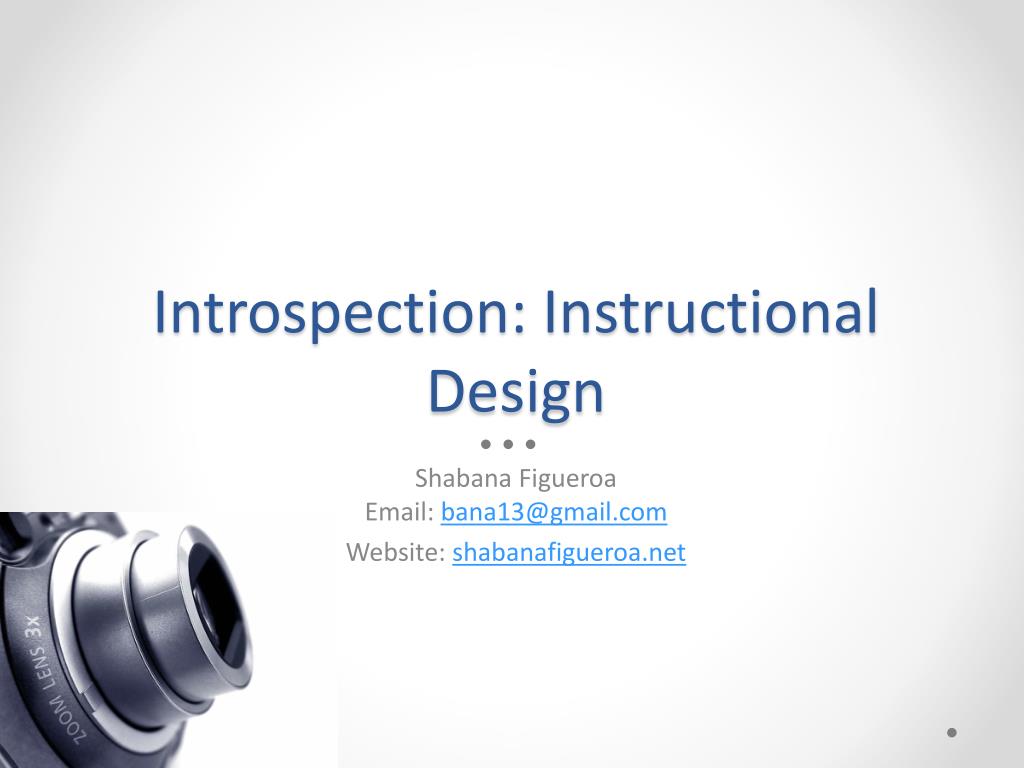 Introspection: Instructional Design

Shabana Figueroa
Email: bana13@gmail.com
Website: shabanafigueroa.net

ZOOM LENS 3x